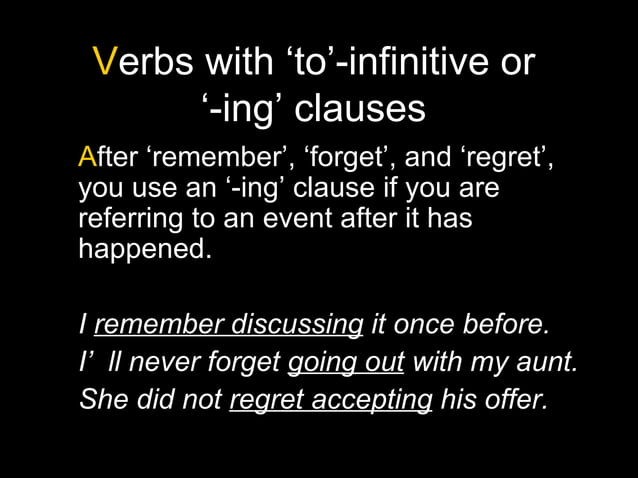 Verbs with ‘to’-infinitive or ‘-ing’ clauses

After ‘remember’, ‘forget’, and ‘regret’, you use an ‘-ing’ clause if you are referring to an event after it has happened.

I remember discussing it once before.

I’ ll never forget going out with my aunt.

She did not regret accepting his offer.